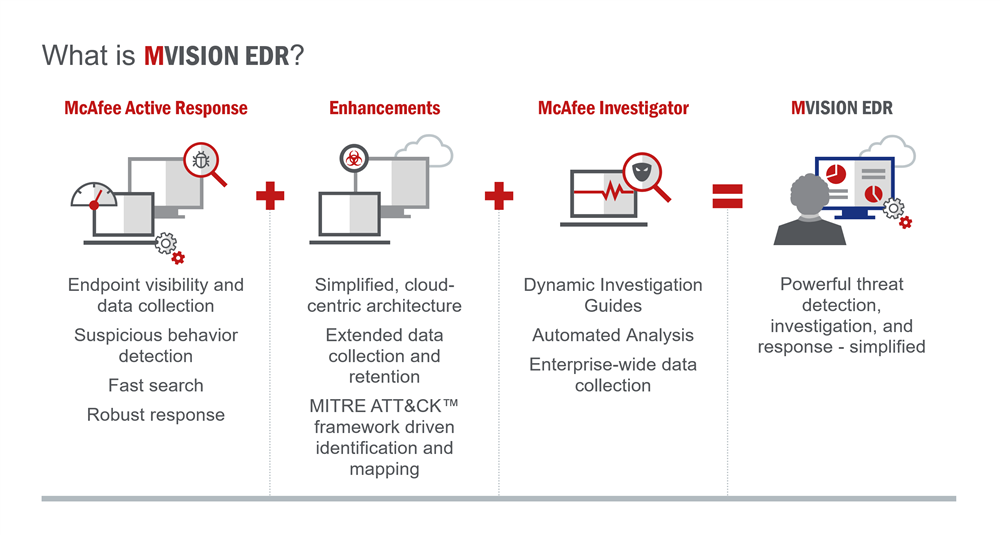 What is MVISION EDR?

McAfee Active Response

Endpoint visibility and data collection

Suspicious behavior detection

Fast search

Robust response

+

Enhancements

Simplified, cloud-centric architecture

Extended data collection and retention

MITRE ATT&CK™ framework driven identification and mapping

+

McAfee Investigator

Dynamic Investigation Guides

Automated Analysis

Enterprise-wide data collection

=

MVISION EDR

Powerful threat detection, investigation, and response - simplified